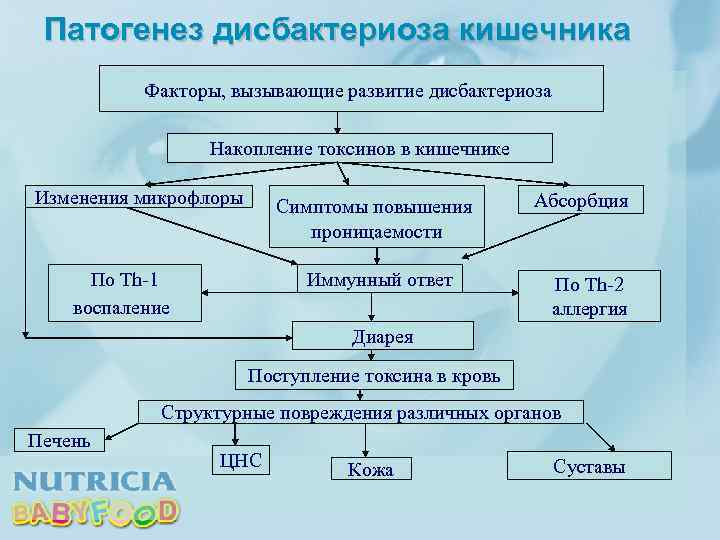 Патогенез дисбактериоза кишечника

Факторы, вызывающие развитие дисбактериоза

Накопление токсинов в кишечнике

Изменения микрофлоры

Симптомы повышения проницаемости

Абсорбция

По Th-1 воспаление

Иммунный ответ

По Th-2 аллергия

Диарея

Поступление токсина в кровь

Структурные повреждения различных органов

Печень

ЦНС

Кожа

Суставы

NUTRICIA

BABYFOOD